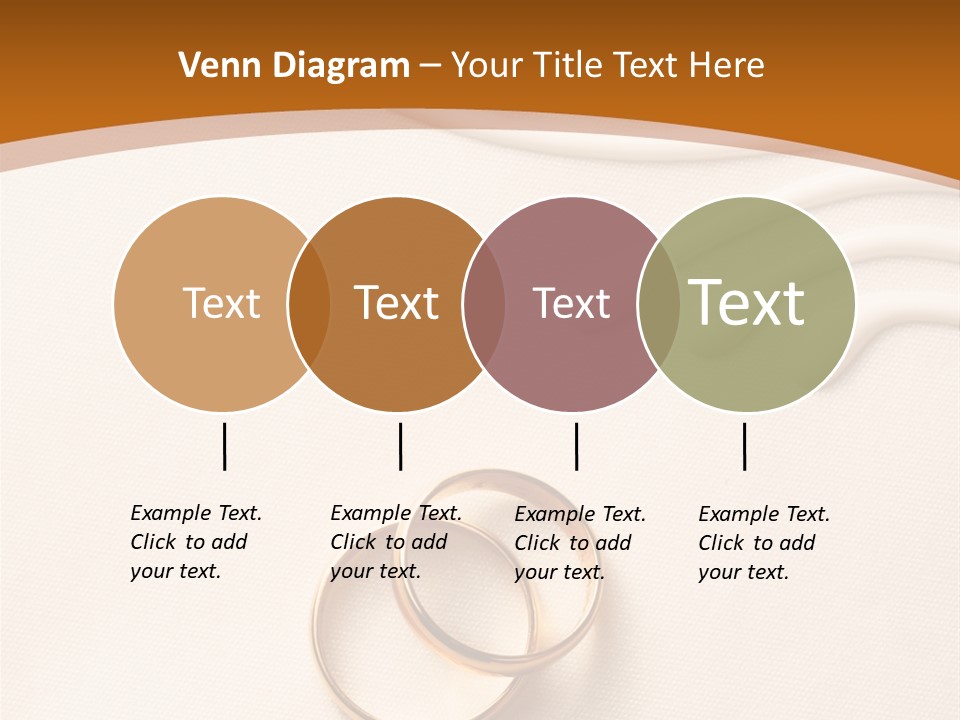 Venn Diagram – Your Title Text Here

Text

Text

Text

Text

Example Text. Click to add your text.

Example Text. Click to add your text.

Example Text. Click to add your text.

Example Text. Click to add your text.